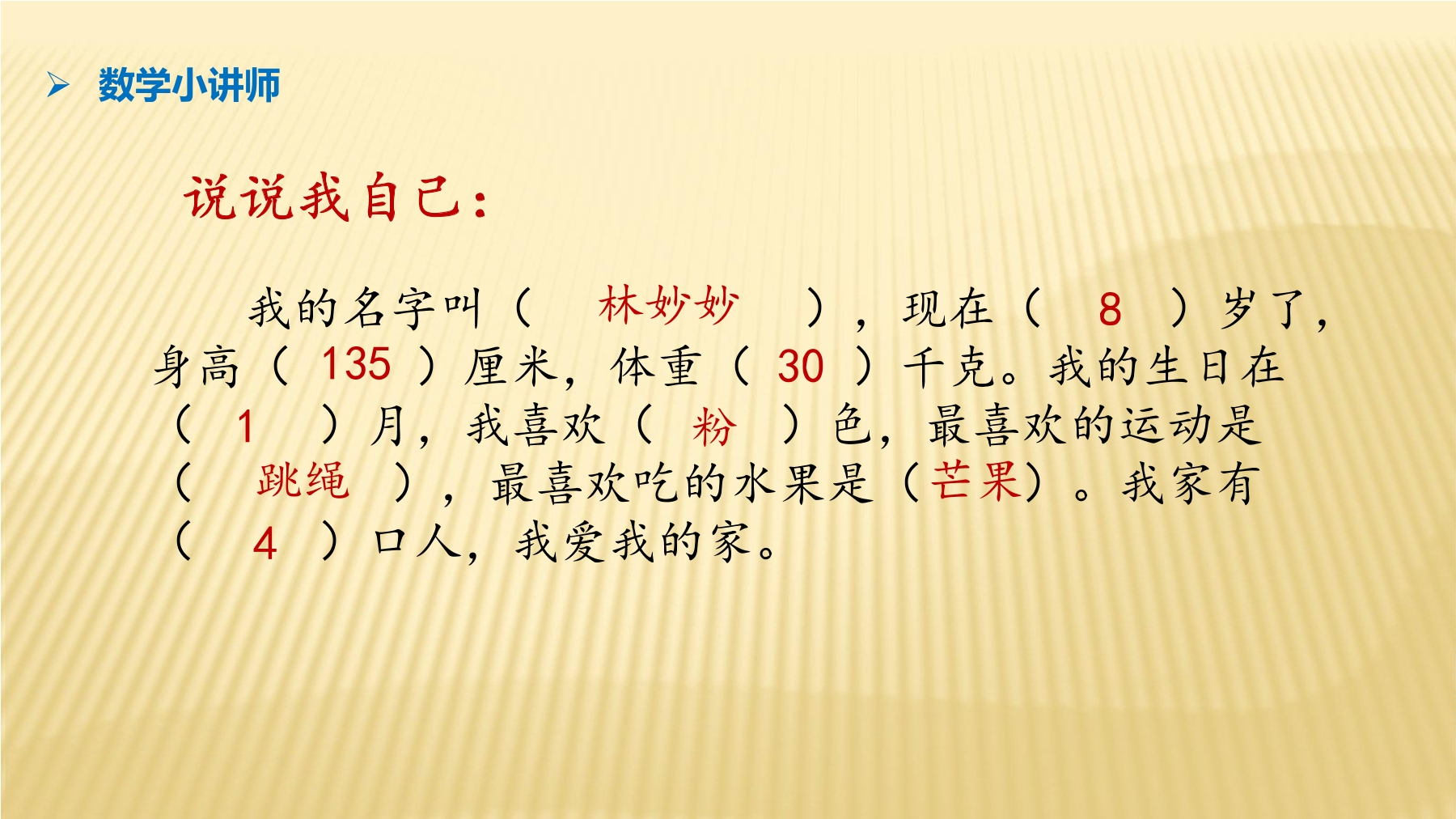 ➢ 数学小讲师

说说我自己：

我的名字叫（林妙妙），现在（8）岁了，身高（135）厘米，体重（30）千克。我的生日在（1）月，我喜欢（粉）色，最喜欢的运动是（跳绳），最喜欢吃的水果是（芒果）。我家有（4）口人，我爱我的家。